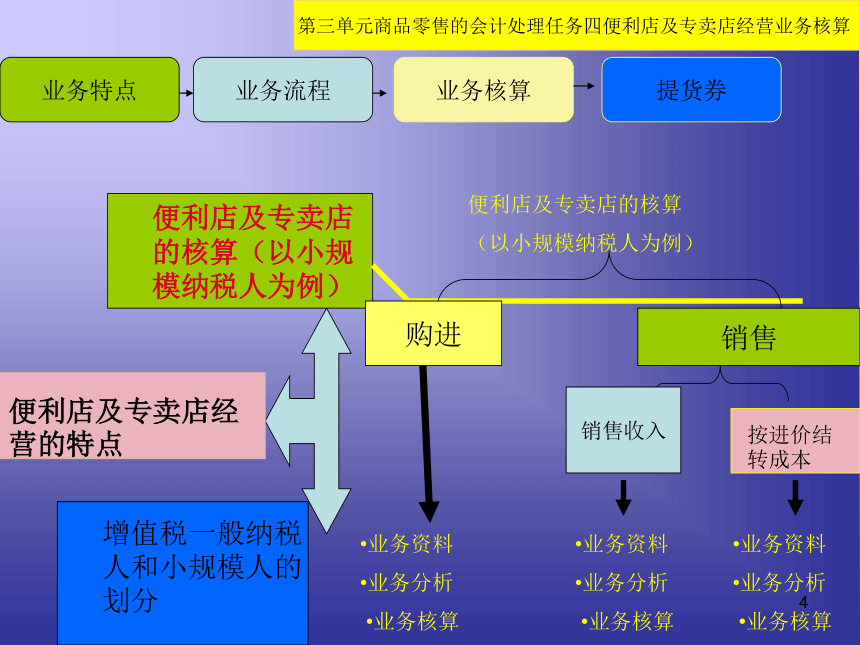 第三单元商品零售的会计处理任务四便利店及专卖店经营业务核算

业务特点

业务流程

业务核算

提货券

便利店及专卖店的核算（以小规模纳税人为例）

便利店及专卖店的核算

（以小规模纳税人为例）

购进

销售

便利店及专卖店经营的特点

销售收入

按进价结转成本

增值税一般纳税人和小规模人的划分

•业务资料
•业务分析
•业务核算

•业务资料
•业务分析
•业务核算

•业务资料
•业务分析
•业务核算

4